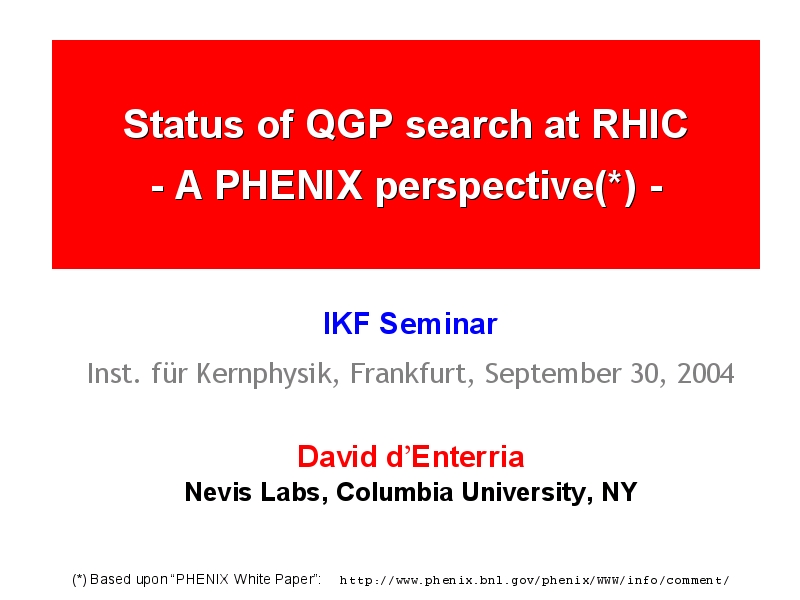 Status of QGP search at RHIC
- A PHENIX perspective(*) -

IKF Seminar

Inst. für Kernphysik, Frankfurt, September 30, 2004

David d'Enterria

Nevis Labs, Columbia University, NY

(*) Based upon "PHENIX White Paper": http://www.phenix.bnl.gov/phenix/WWW/info/comment/